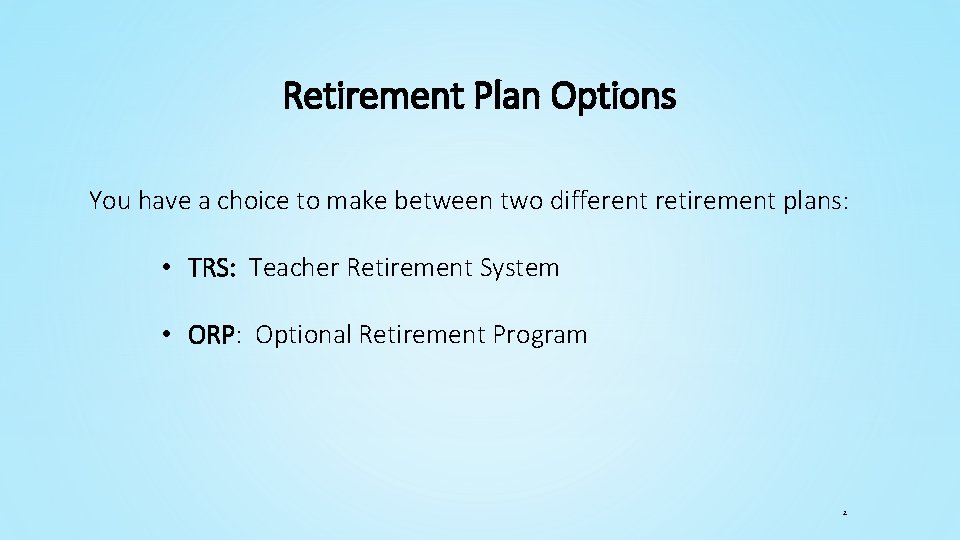 Retirement Plan Options

You have a choice to make between two different retirement plans:

• TRS: Teacher Retirement System

• ORP: Optional Retirement Program

2